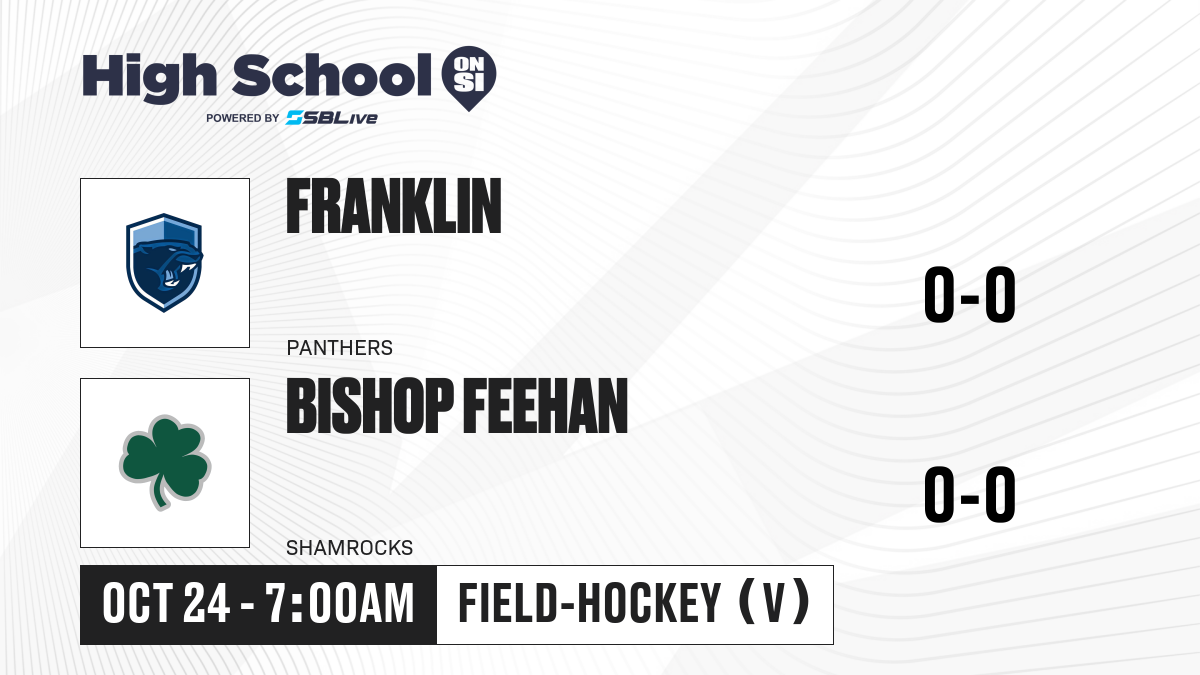 High School ON SI
POWERED BY SBLive

FRANKLIN
PANTHERS
0-0

BISHOP FEEHAN
SHAMROCKS
0-0

OCT 24 - 7:00AM
FIELD-HOCKEY (V)